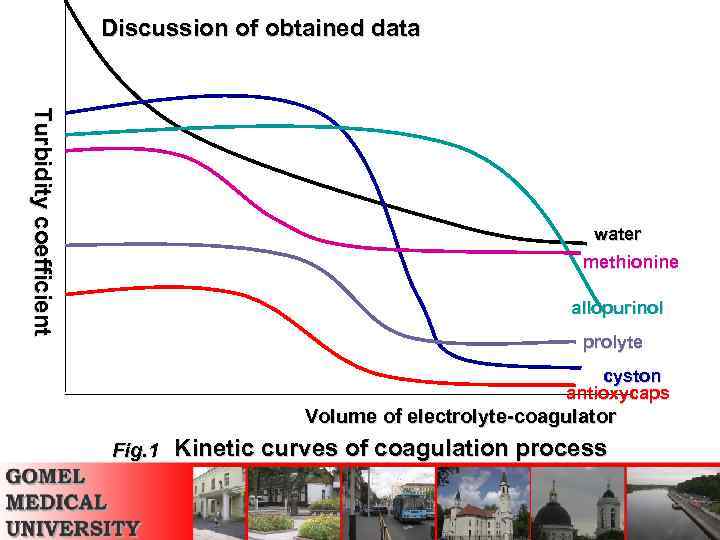 Discussion of obtained data

Turbidity coefficient

water
methionine
allopurinol
prolyte
cyston
antioxycaps

Volume of electrolyte-coagulator

Fig.1 Kinetic curves of coagulation process

GOMEL
MEDICAL
UNIVERSITY